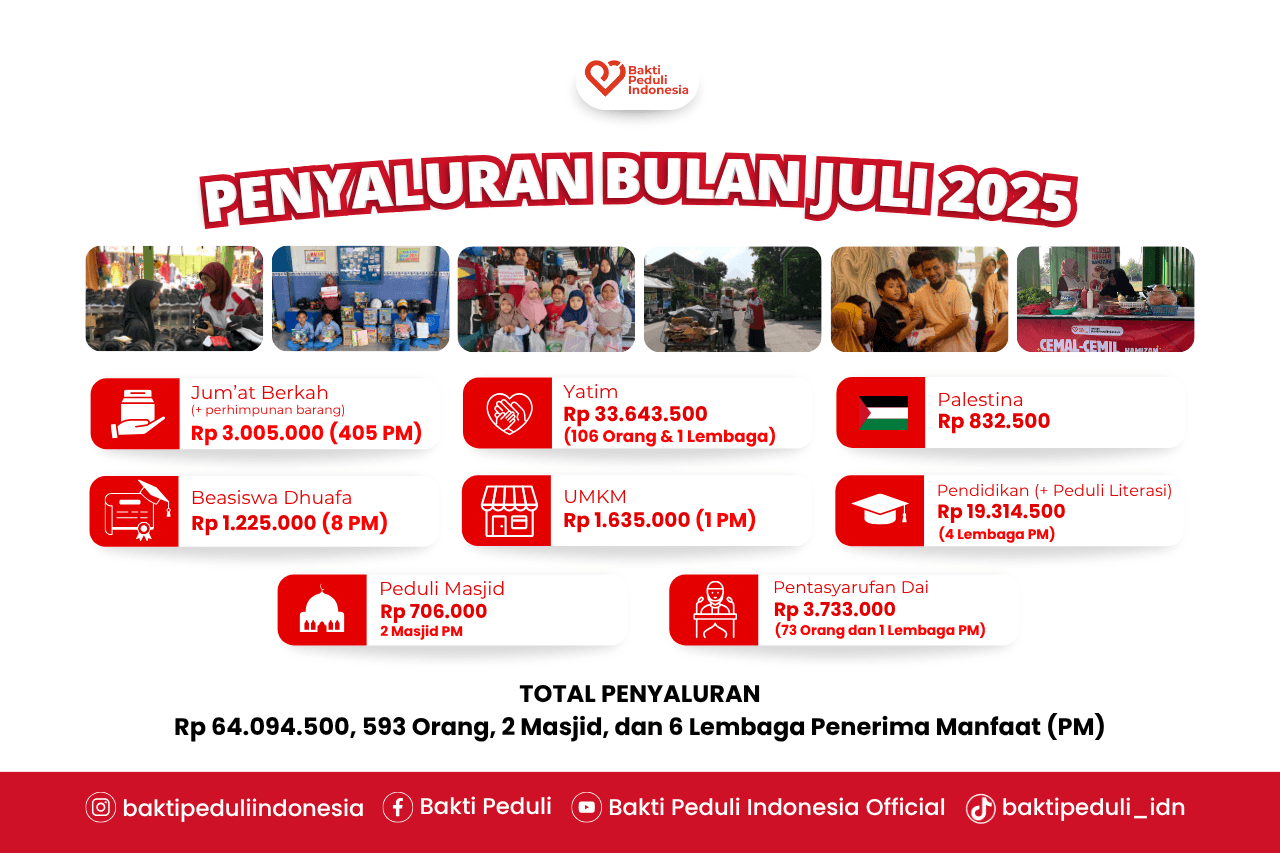 Bakti Peduli Indonesia

PENYALURAN BULAN JULI 2025

CEMAL-CEMIL

Jum'at Berkah
(+ perhimpunan barang)
Rp 3.005.000 (405 PM)

Yatim
Rp 33.643.500
(106 Orang & 1 Lembaga)

Palestina
Rp 832.500

Beasiswa Dhuafa
Rp 1.225.000 (8 PM)

UMKM
Rp 1.635.000 (1 PM)

Pendidikan (+ Peduli Literasi)
Rp 19.314.500
(4 Lembaga PM)

Peduli Masjid
Rp 706.000
2 Masjid PM

Pentasyarufan Dai
Rp 3.733.000
(73 Orang dan 1 Lembaga PM)

TOTAL PENYALURAN
Rp 64.094.500, 593 Orang, 2 Masjid, dan 6 Lembaga Penerima Manfaat (PM)

baktipeduliindonesia Bakti Peduli Bakti Peduli Indonesia Official baktipeduli_idn